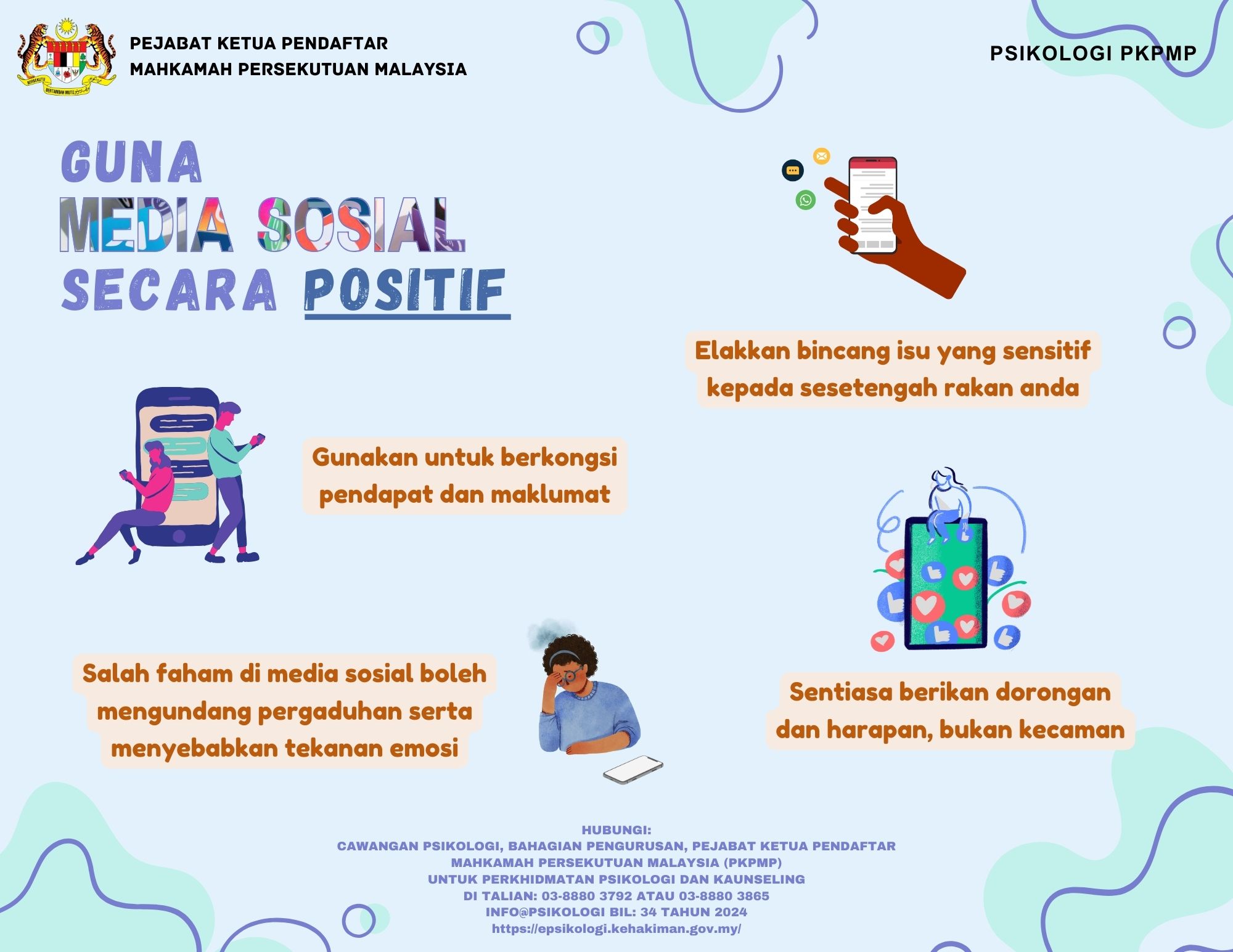 BERSEKUTU BERTAMBAH MUTU

PEJABAT KETUA PENDAFTAR
MAHKAMAH PERSEKUTUAN MALAYSIA

PSIKOLOGI PKPMP

GUNA
MEDIA SOSIAL
SECARA POSITIF

Elakkan bincang isu yang sensitif kepada sesetengah rakan anda

Gunakan untuk berkongsi pendapat dan maklumat

Salah faham di media sosial boleh mengundang pergaduhan serta menyebabkan tekanan emosi

Sentiasa berikan dorongan dan harapan, bukan kecaman

HUBUNGI:
CAWANGAN PSIKOLOGI, BAHAGIAN PENGURUSAN, PEJABAT KETUA PENDAFTAR
MAHKAMAH PERSEKUTUAN MALAYSIA (PKPMP)
UNTUK PERKHIDMATAN PSIKOLOGI DAN KAUNSELING
DI TALIAN: 03-8880 3792 ATAU 03-8880 3865
INFO@PSIKOLOGI BIL: 34 TAHUN 2024
https://epsikologi.kehakiman.gov.my/